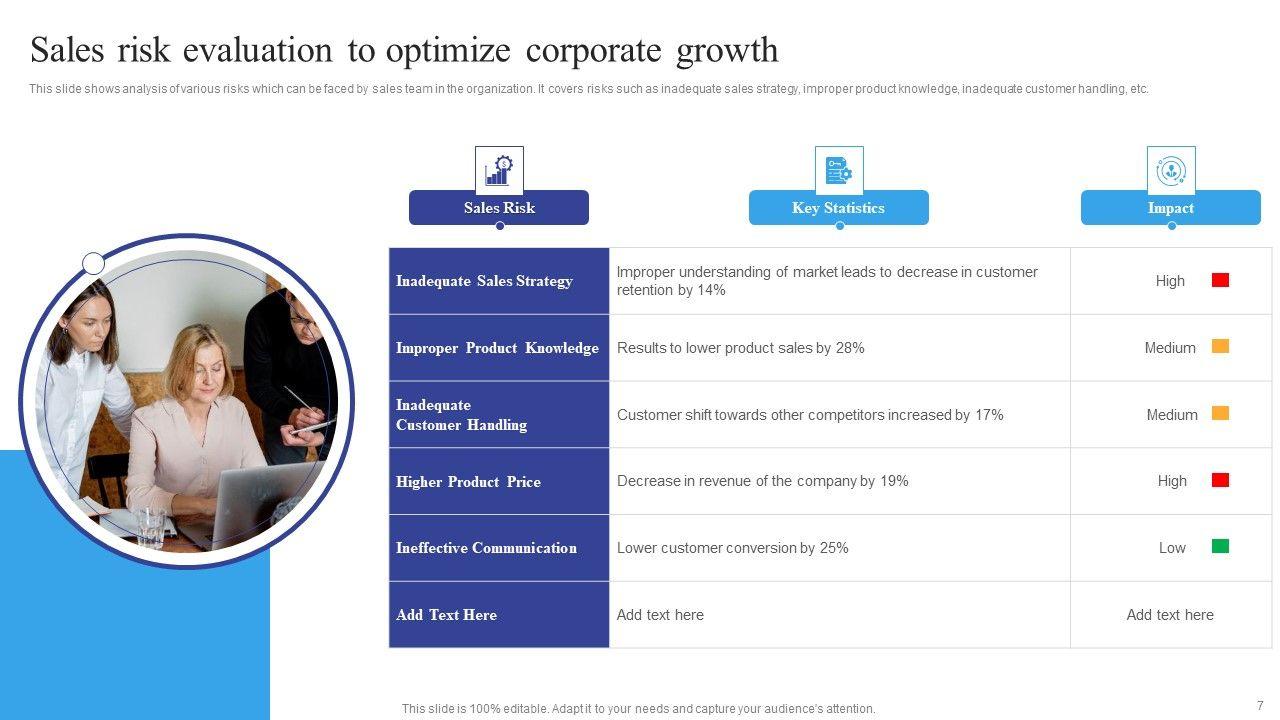 Sales risk evaluation to optimize corporate growth

This slide shows analysis of various risks which can be faced by sales team in the organization. It covers risks such as inadequate sales strategy, improper product knowledge, inadequate customer handling, etc.

| Sales Risk | Key Statistics | Impact |
|---|---|---|
| Inadequate Sales Strategy | Improper understanding of market leads to decrease in customer retention by 14% | High |
| Improper Product Knowledge | Results to lower product sales by 28% | Medium |
| Inadequate Customer Handling | Customer shift towards other competitors increased by 17% | Medium |
| Higher Product Price | Decrease in revenue of the company by 19% | High |
| Ineffective Communication | Lower customer conversion by 25% | Low |
| Add Text Here | Add text here | Add text here |

This slide is 100% editable. Adapt it to your needs and capture your audience's attention.

7